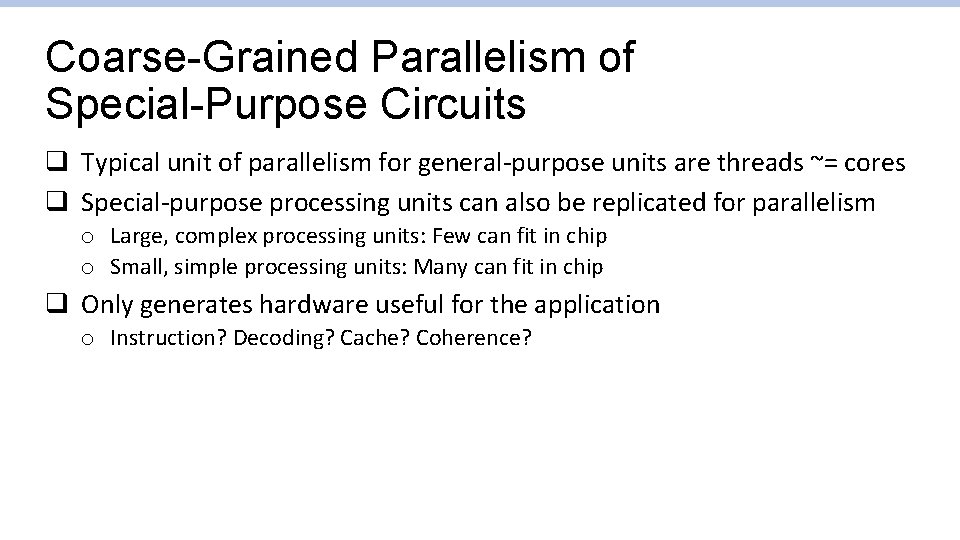 Coarse-Grained Parallelism of Special-Purpose Circuits

❑ Typical unit of parallelism for general-purpose units are threads ~= cores

❑ Special-purpose processing units can also be replicated for parallelism

o Large, complex processing units: Few can fit in chip

o Small, simple processing units: Many can fit in chip

❑ Only generates hardware useful for the application

o Instruction? Decoding? Cache? Coherence?